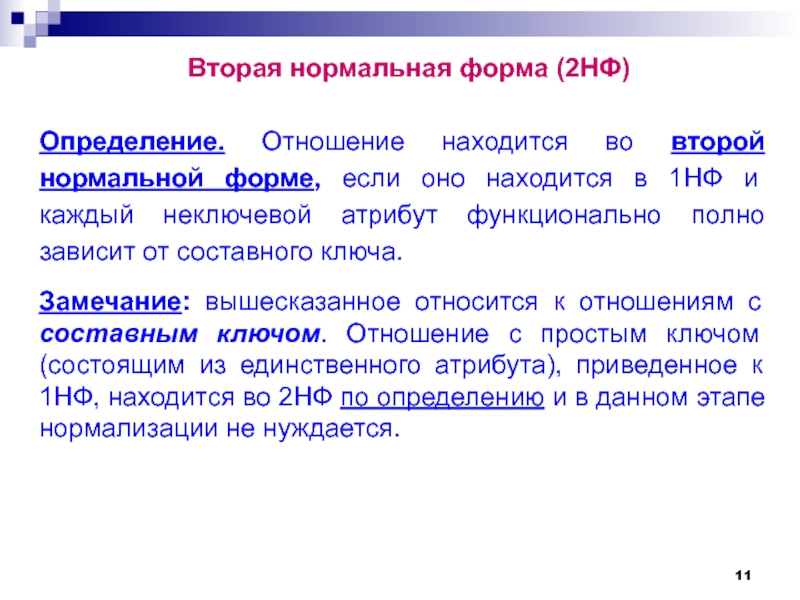 Вторая нормальная форма (2НФ)

Определение. Отношение находится во второй нормальной форме, если оно находится в 1НФ и каждый неключевой атрибут функционально полно зависит от составного ключа.

Замечание: вышесказанное относится к отношениям с составным ключом. Отношение с простым ключом (состоящим из единственного атрибута), приведенное к 1НФ, находится во 2НФ по определению и в данном этапе нормализации не нуждается.

11